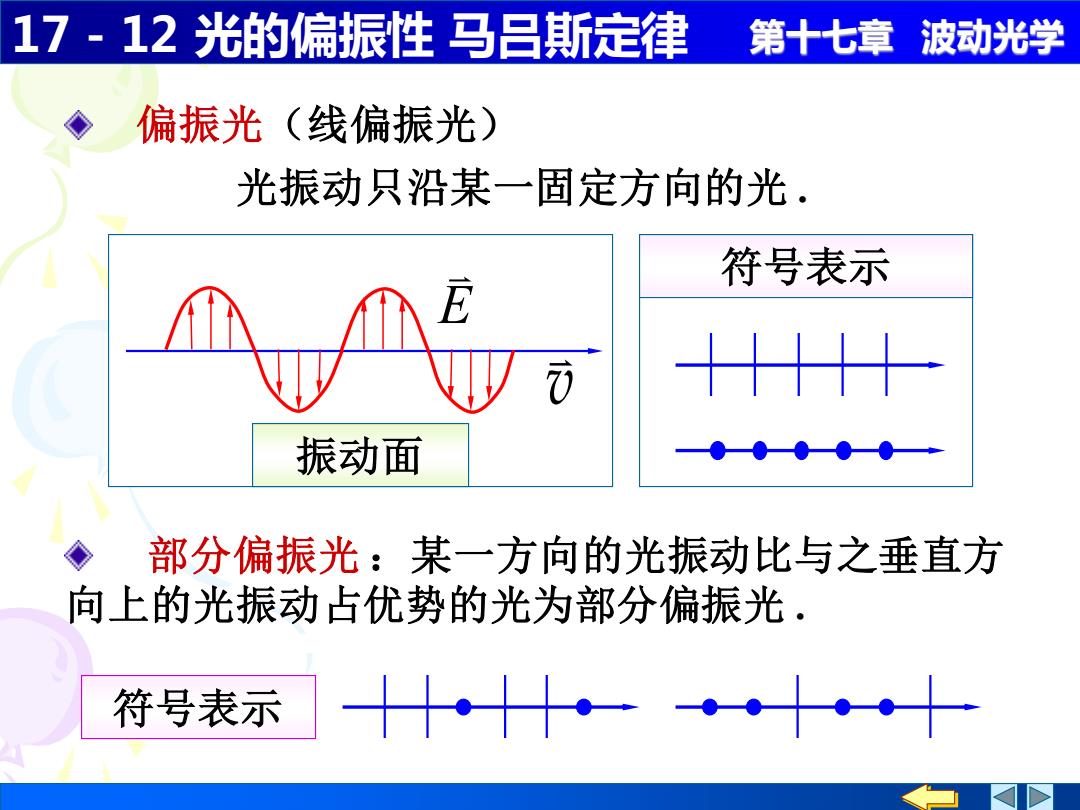 17 - 12 光的偏振性 马吕斯定律 第十七章 波动光学

偏振光（线偏振光）

光振动只沿某一固定方向的光．

$\vec{E}$

$\vec{v}$

振动面

符号表示

部分偏振光：某一方向的光振动比与之垂直方向上的光振动占优势的光为部分偏振光．

符号表示